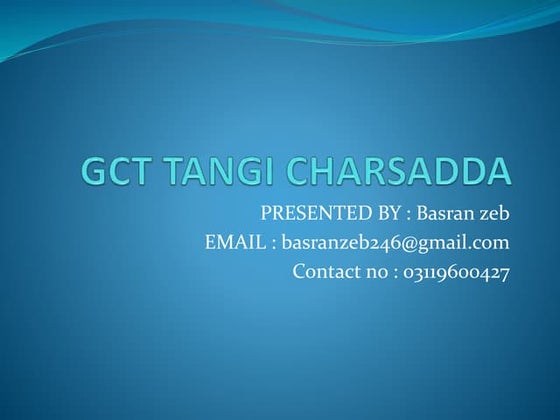 GCT TANGI CHARSADDA

PRESENTED BY : Basran zeb
EMAIL : basranzeb246@gmail.com
Contact no : 03119600427